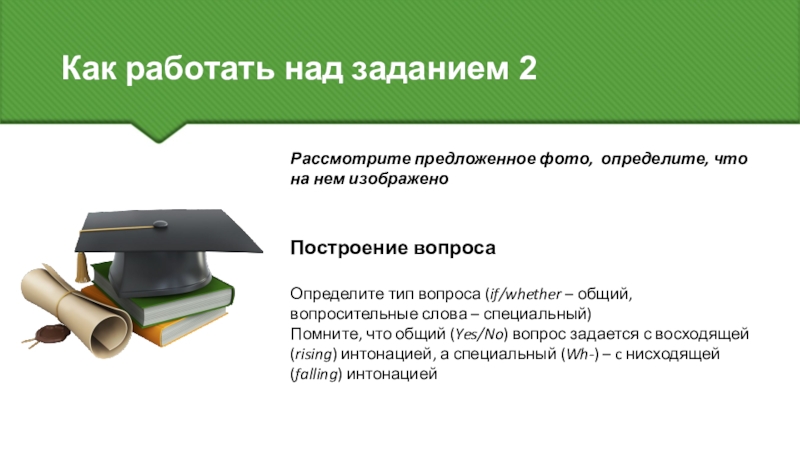 Как работать над заданием 2

Рассмотрите предложенное фото, определите, что на нем изображено

Построение вопроса

Определите тип вопроса (if/whether – общий, вопросительные слова – специальный)
Помните, что общий (Yes/No) вопрос задается с восходящей (rising) интонацией, а специальный (Wh-) – с нисходящей (falling) интонацией